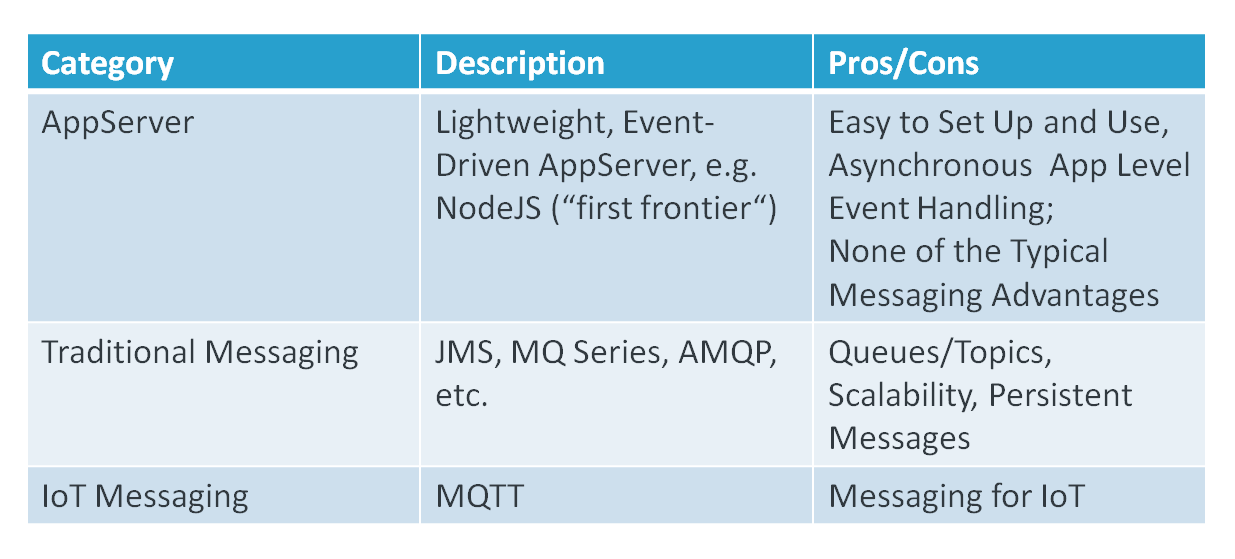 | Category | Description | Pros/Cons |
|---|---|---|
| AppServer | Lightweight, Event-Driven AppServer, e.g. NodeJS (“first frontier“) | Easy to Set Up and Use, Asynchronous App Level Event Handling; None of the Typical Messaging Advantages |
| Traditional Messaging | JMS, MQ Series, AMQP, etc. | Queues/Topics, Scalability, Persistent Messages |
| IoT Messaging | MQTT | Messaging for IoT |